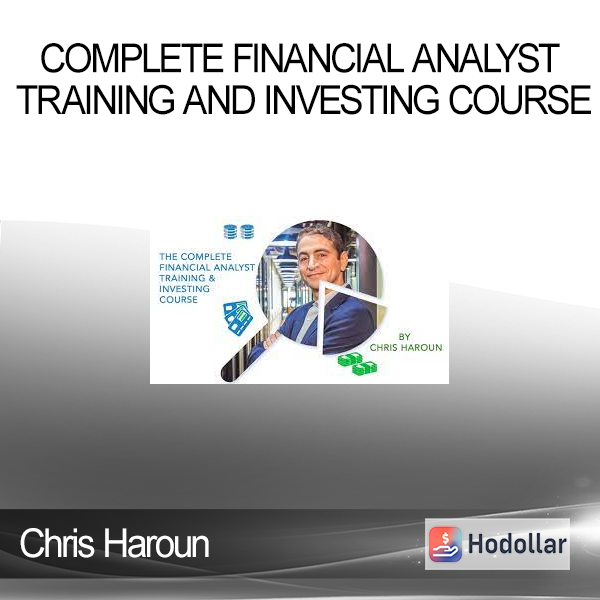 COMPLETE FINANCIAL ANALYST TRAINING AND INVESTING COURSE

THE COMPLETE FINANCIAL ANALYST TRAINING & INVESTING COURSE

BY CHRIS HAROUN

Chris Haroun

Hodollar